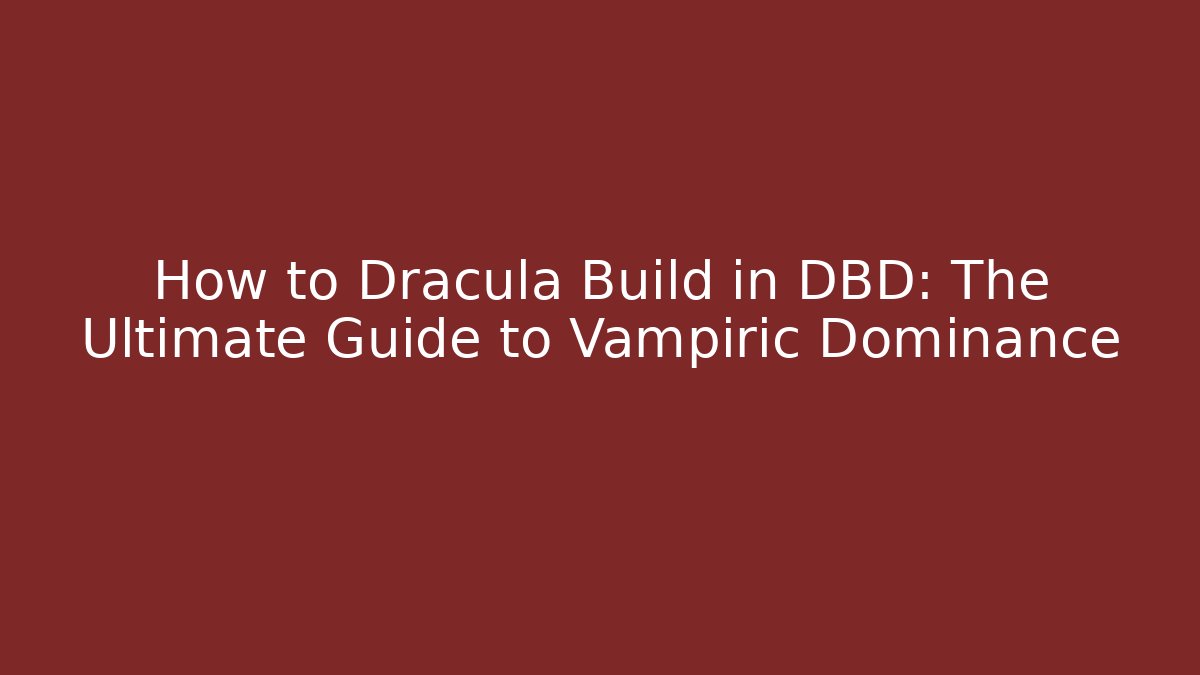 How to Dracula Build in DBD: The Ultimate Guide to Vampiric Dominance